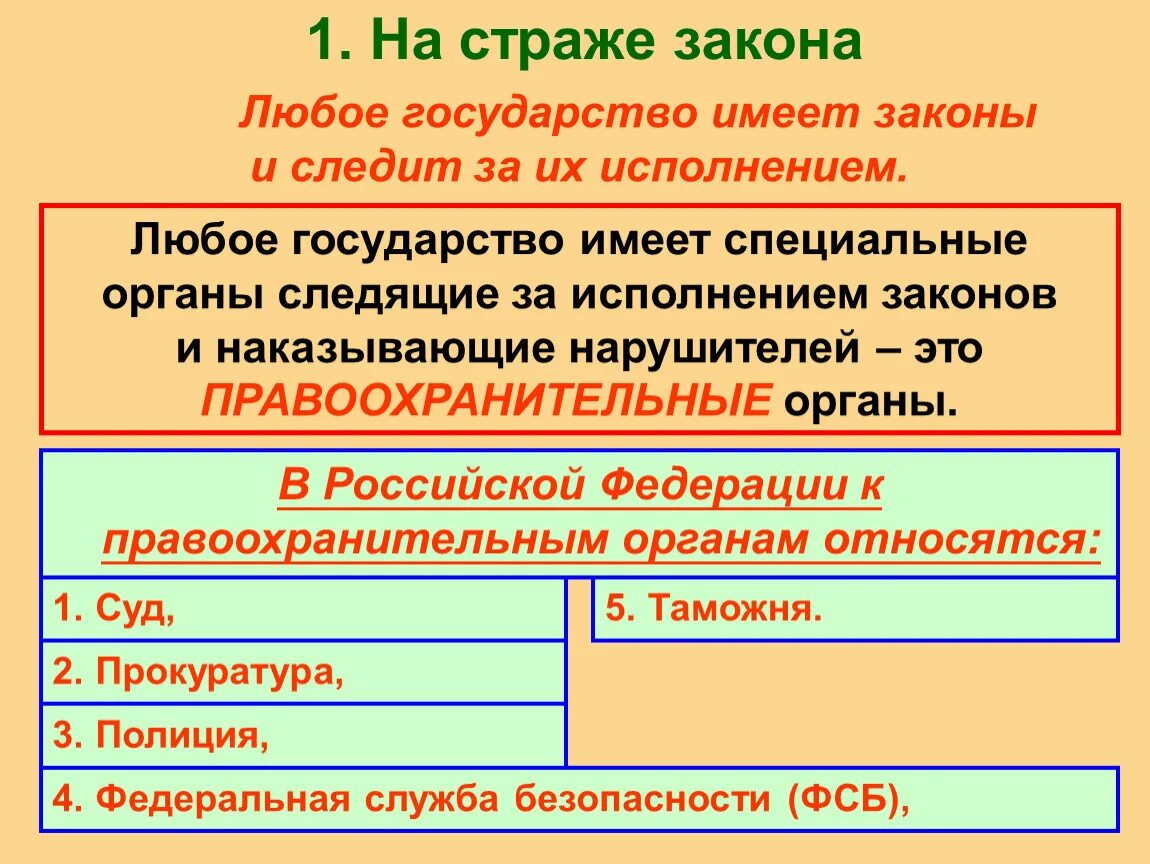 1. На страже закона

Любое государство имеет законы и следит за их исполнением.

Любое государство имеет специальные органы следящие за исполнением законов и наказывающие нарушителей – это ПРАВООХРАНИТЕЛЬНЫЕ органы.

В Российской Федерации к правоохранительным органам относятся:

1. Суд,

2. Прокуратура,

3. Полиция,

4. Федеральная служба безопасности (ФСБ),

5. Таможня.